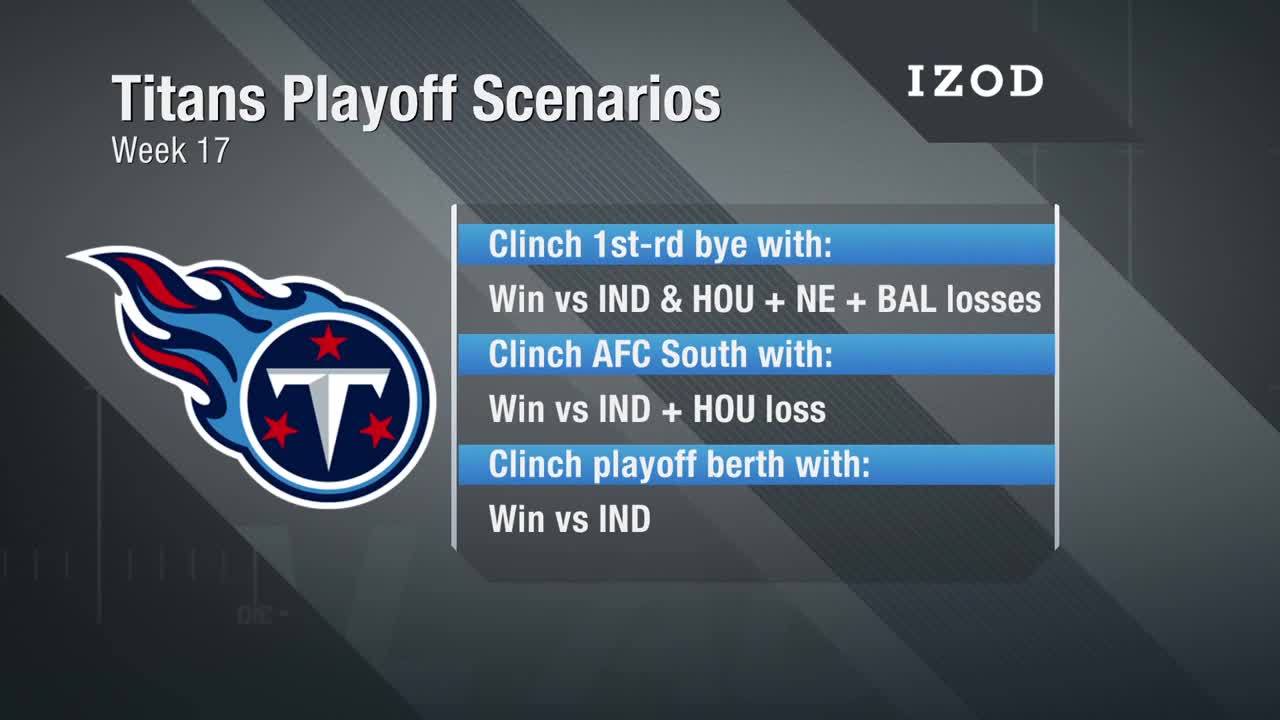 Titans Playoff Scenarios
Week 17

IZOD

Clinch 1st-rd bye with:
Win vs IND & HOU + NE + BAL losses

Clinch AFC South with:
Win vs IND + HOU loss

Clinch playoff berth with:
Win vs IND